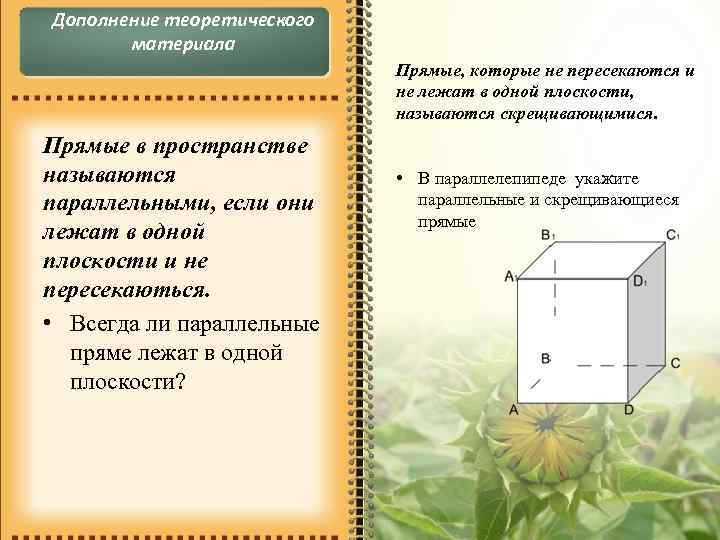 Дополнение теоретического материала

Прямые в пространстве называются параллельными, если они лежат в одной плоскости и не пересекаються.

• Всегда ли параллельные пряме лежат в одной плоскости?

Прямые, которые не пересекаются и не лежат в одной плоскости, называются скрещивающимися.

• В параллелепипеде укажите параллельные и скрещивающиеся прямые

$B_1$ $C_1$ $A_1$ $D_1$ B C A D